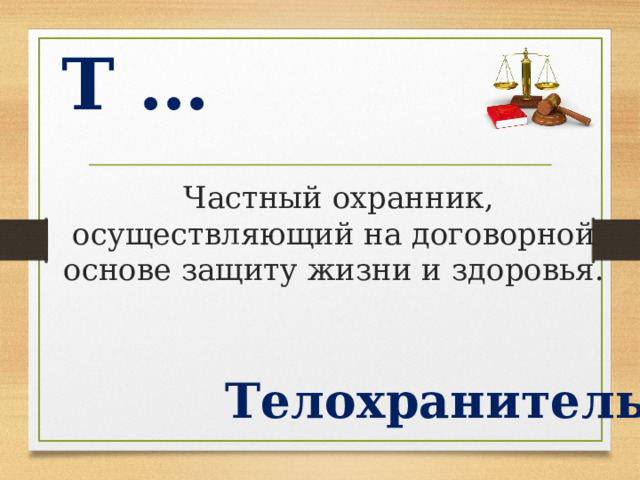 Т ...

Частный охранник, осуществляющий на договорной основе защиту жизни и здоровья.

Телохранитель